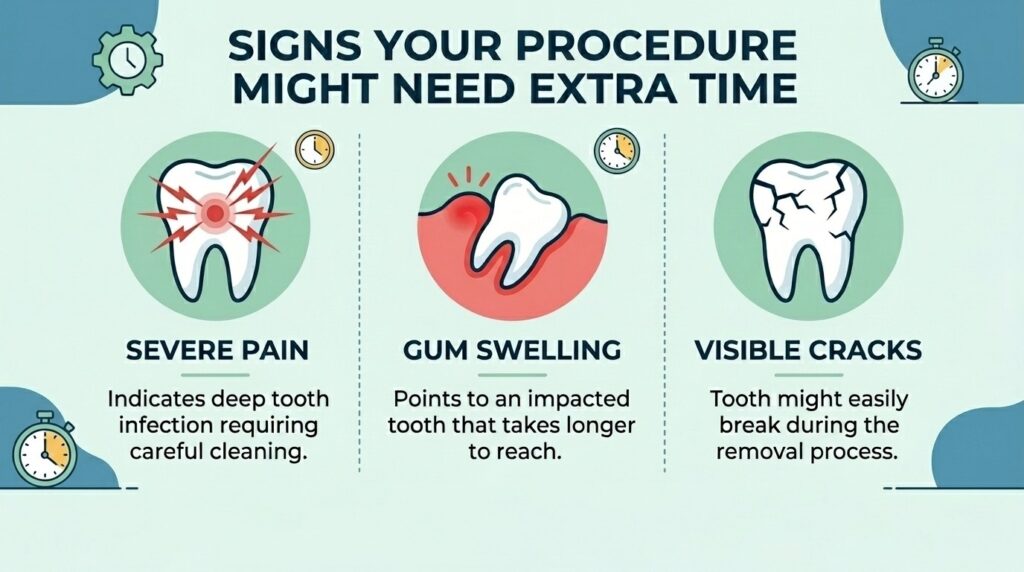 SIGNS YOUR PROCEDURE MIGHT NEED EXTRA TIME

SEVERE PAIN

Indicates deep tooth infection requiring careful cleaning.

GUM SWELLING

Points to an impacted tooth that takes longer to reach.

VISIBLE CRACKS

Tooth might easily break during the removal process.